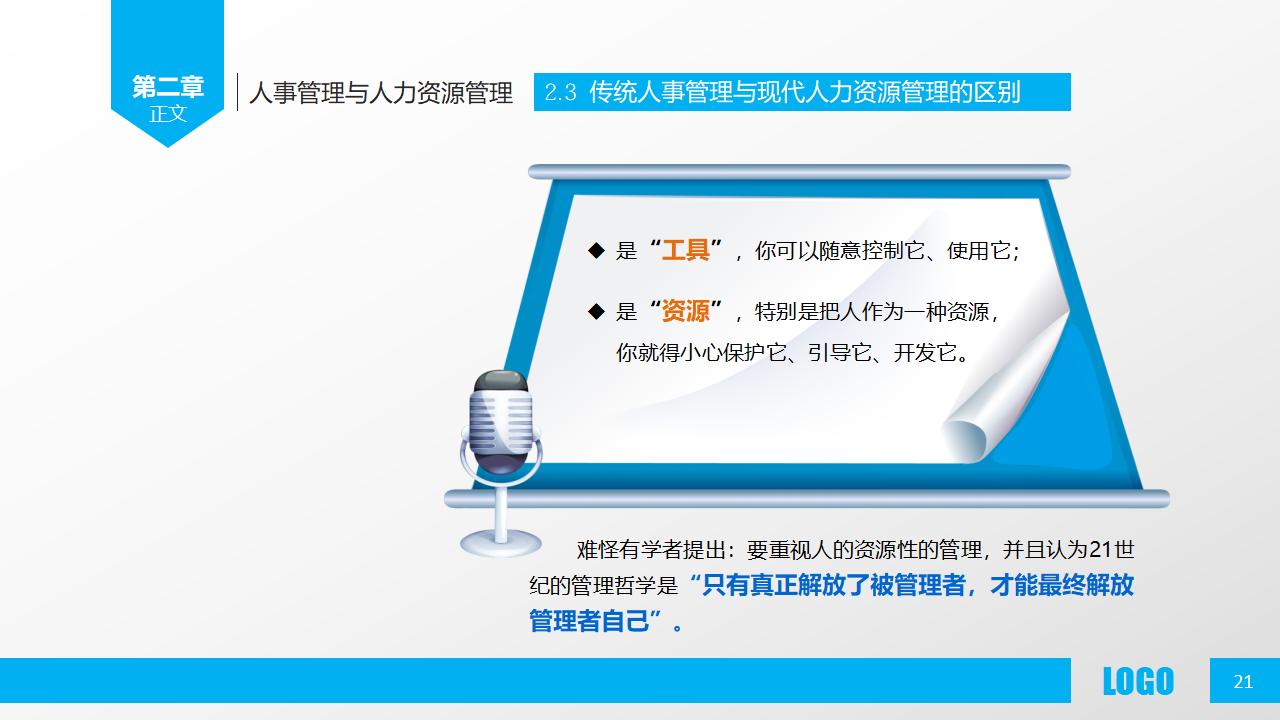 第二章
正文

人事管理与人力资源管理

2.3 传统人事管理与现代人力资源管理的区别

◆ 是“工具”，你可以随意控制它、使用它；

◆ 是“资源”，特别是把人作为一种资源，你就得小心保护它、引导它、开发它。

难怪有学者提出：要重视人的资源性的管理，并且认为21世纪的管理哲学是“只有真正解放了被管理者，才能最终解放管理者自己”。

LOGO

21